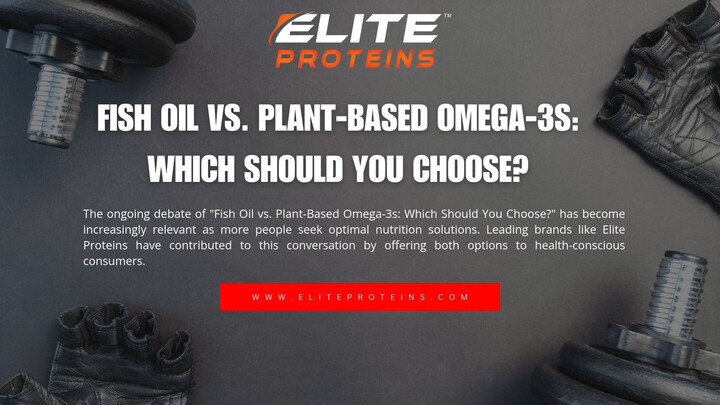 ELITE™
PROTEINS

FISH OIL VS. PLANT-BASED OMEGA-3S: WHICH SHOULD YOU CHOOSE?

The ongoing debate of "Fish Oil vs. Plant-Based Omega-3s: Which Should You Choose?" has become increasingly relevant as more people seek optimal nutrition solutions. Leading brands like Elite Proteins have contributed to this conversation by offering both options to health-conscious consumers.

WWW.ELITEPROTEINS.COM